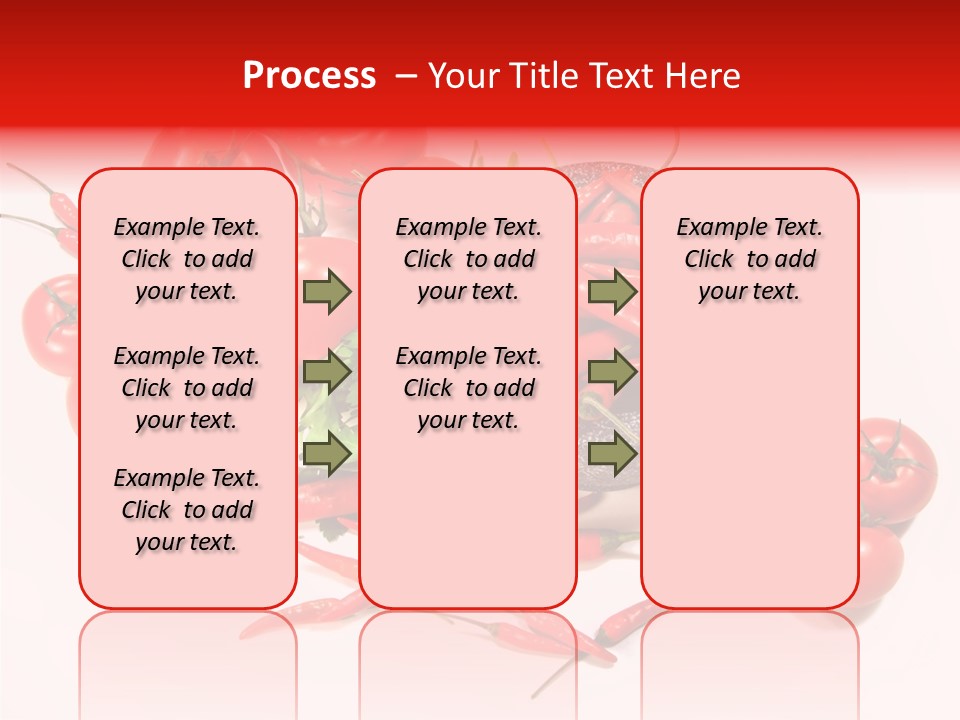 Process – Your Title Text Here

Example Text. Click to add your text.

Example Text. Click to add your text.

Example Text. Click to add your text.

Example Text. Click to add your text.

Example Text. Click to add your text.

Example Text. Click to add your text.